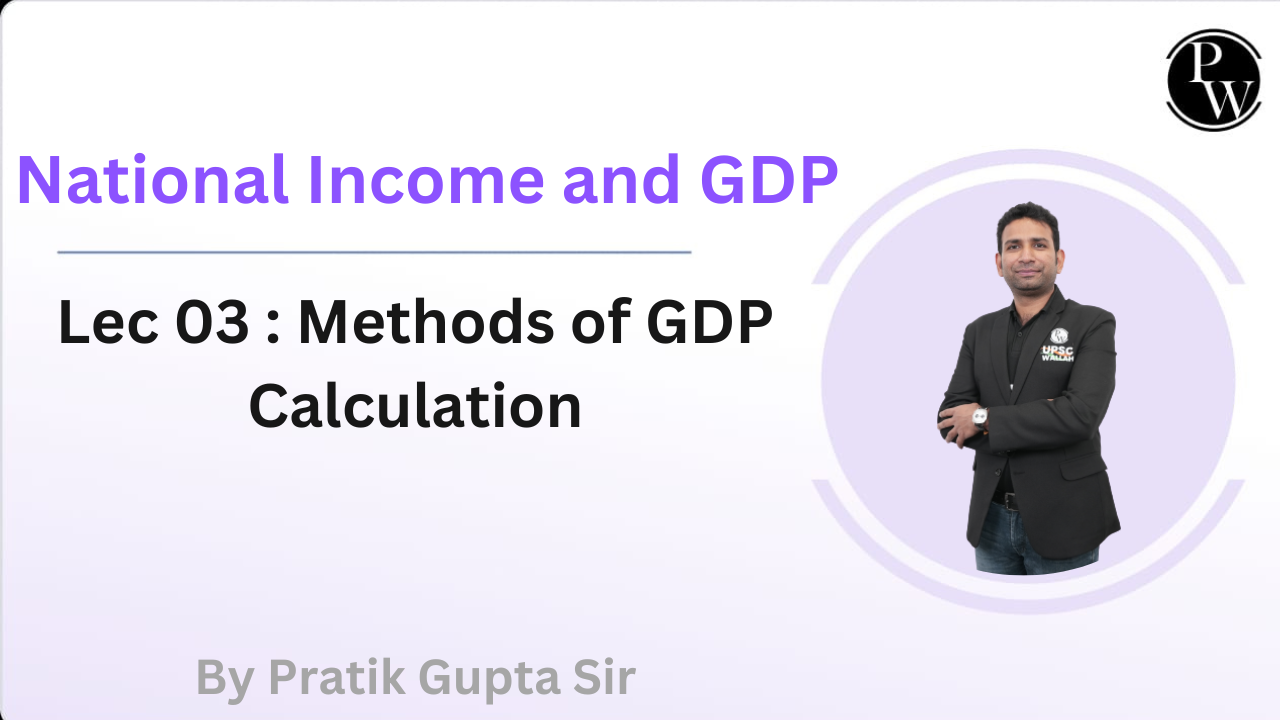 PW

National Income and GDP

Lec 03 : Methods of GDP Calculation

UPSC WALLAH

By Pratik Gupta Sir